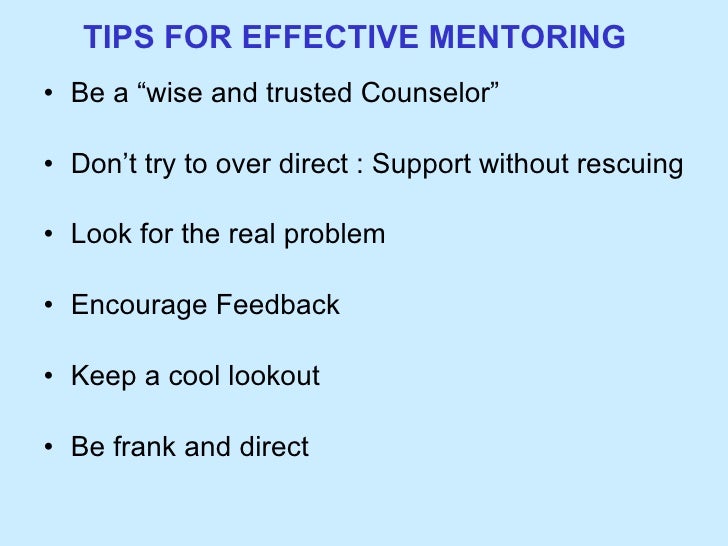 TIPS FOR EFFECTIVE MENTORING

• Be a “wise and trusted Counselor”

• Don’t try to over direct : Support without rescuing

• Look for the real problem

• Encourage Feedback

• Keep a cool lookout

• Be frank and direct